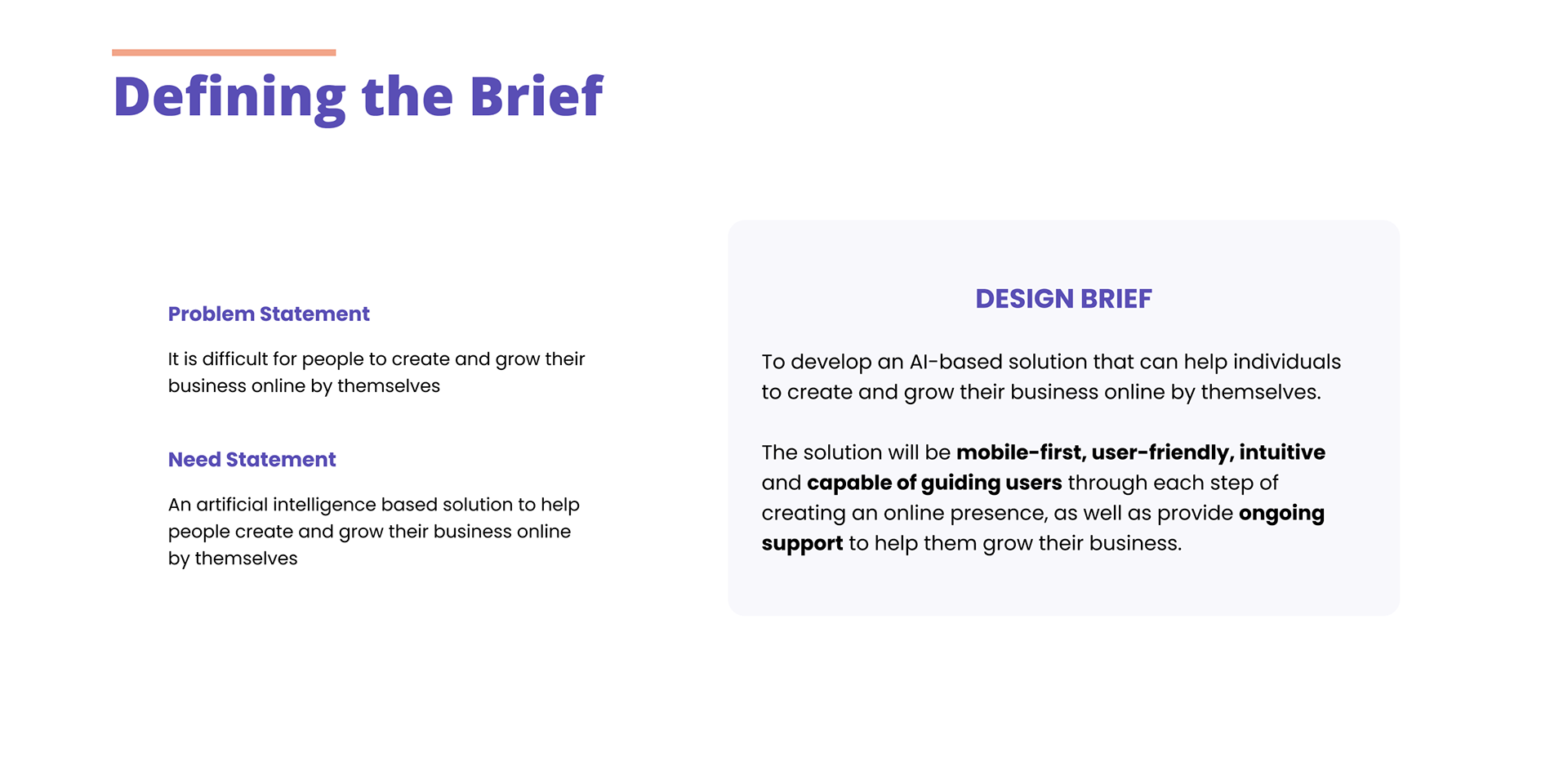 Defining the Brief

Problem Statement

It is difficult for people to create and grow their business online by themselves

Need Statement

An artificial intelligence based solution to help people create and grow their business online by themselves

DESIGN BRIEF

To develop an AI-based solution that can help individuals to create and grow their business online by themselves.

The solution will be mobile-first, user-friendly, intuitive and capable of guiding users through each step of creating an online presence, as well as provide ongoing support to help them grow their business.